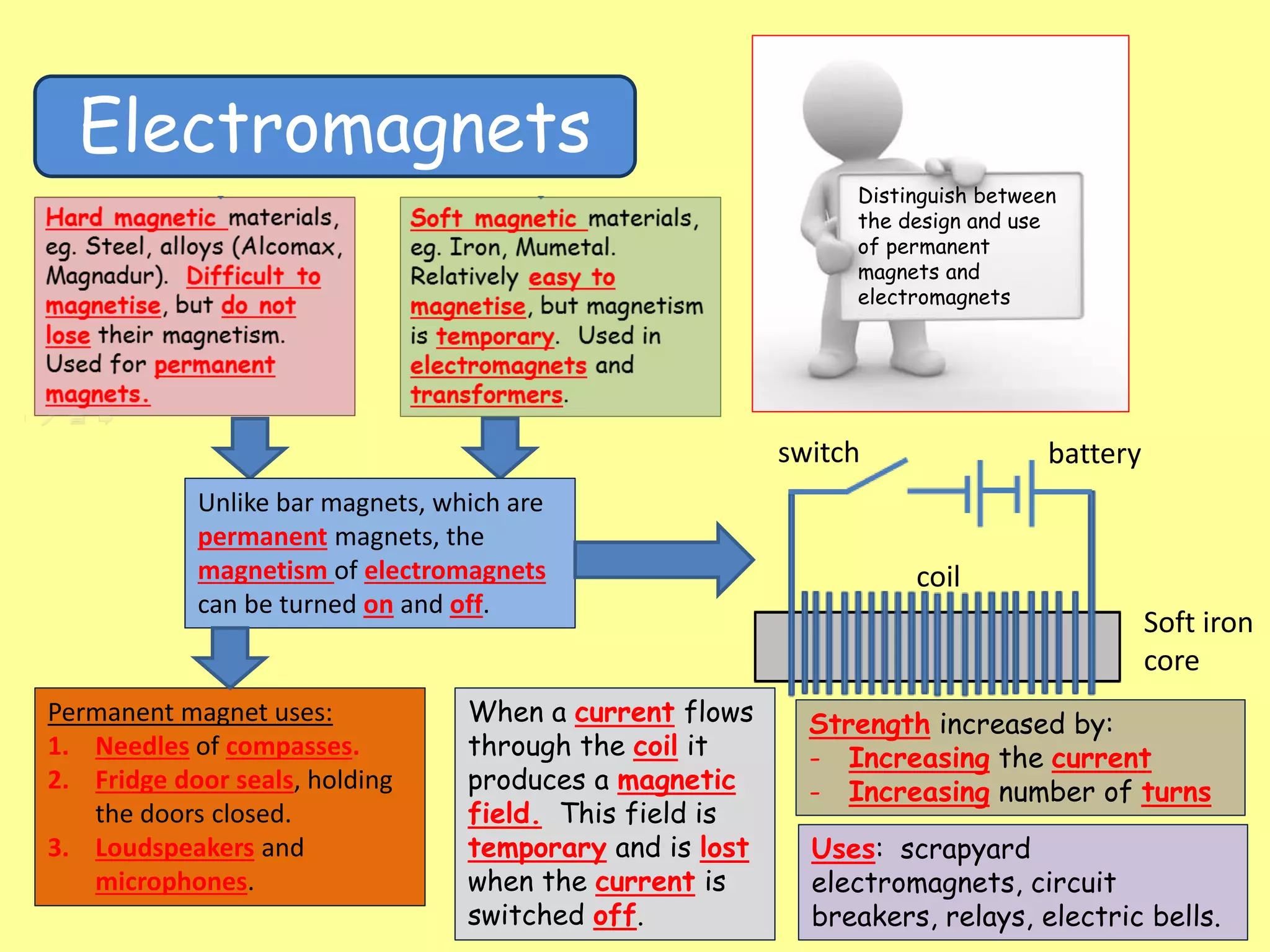 Electromagnets

Hard magnetic materials, eg. Steel, alloys (Alcomax, Magnadur). Difficult to magnetise, but do not lose their magnetism. Used for permanent magnets.

Soft magnetic materials, eg. Iron, Mumetal. Relatively easy to magnetise, but magnetism is temporary. Used in electromagnets and transformers.

Distinguish between the design and use of permanent magnets and electromagnets

Unlike bar magnets, which are permanent magnets, the magnetism of electromagnets can be turned on and off.

switch

battery

coil

Soft iron core

Permanent magnet uses:
1. Needles of compasses.
2. Fridge door seals, holding the doors closed.
3. Loudspeakers and microphones.

When a current flows through the coil it produces a magnetic field. This field is temporary and is lost when the current is switched off.

Strength increased by:
- Increasing the current
- Increasing number of turns

Uses: scrapyard electromagnets, circuit breakers, relays, electric bells.